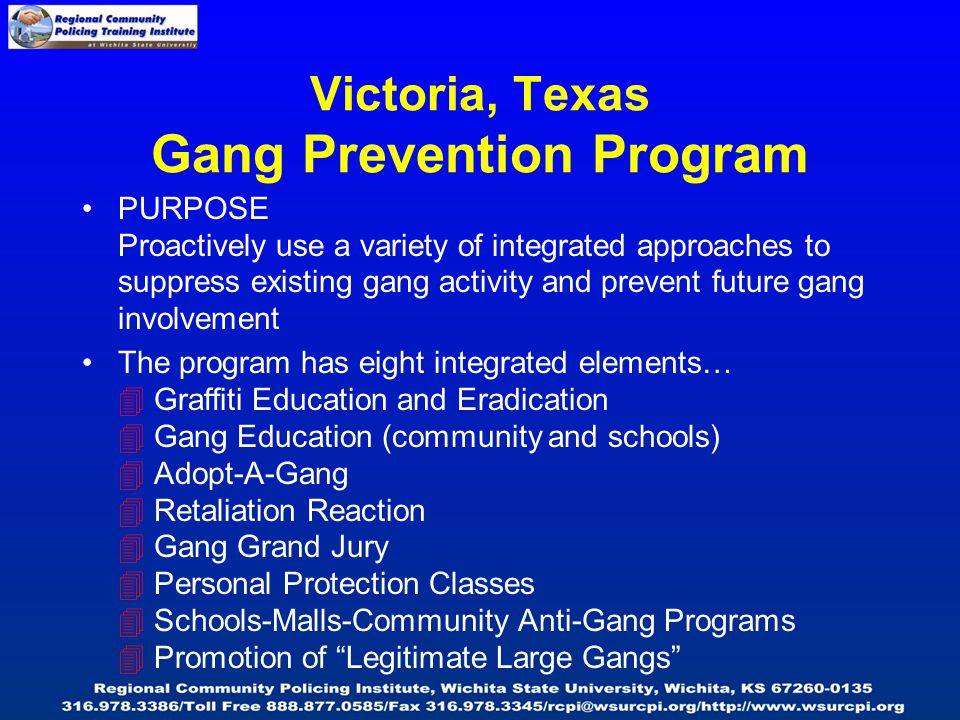 Regional Community Policing Training Institute
at Wichita State University

Victoria, Texas
Gang Prevention Program

• PURPOSE
Proactively use a variety of integrated approaches to suppress existing gang activity and prevent future gang involvement

• The program has eight integrated elements…
Graffiti Education and Eradication
Gang Education (community and schools)
Adopt-A-Gang
Retaliation Reaction
Gang Grand Jury
Personal Protection Classes
Schools-Malls-Community Anti-Gang Programs
Promotion of “Legitimate Large Gangs”

Regional Community Policing Institute, Wichita State University, Wichita, KS 67260-0135
316.978.3386/Toll Free 888.877.0585/Fax 316.978.3345/rcpi@wsurcpi.org/http://www.wsurcpi.org